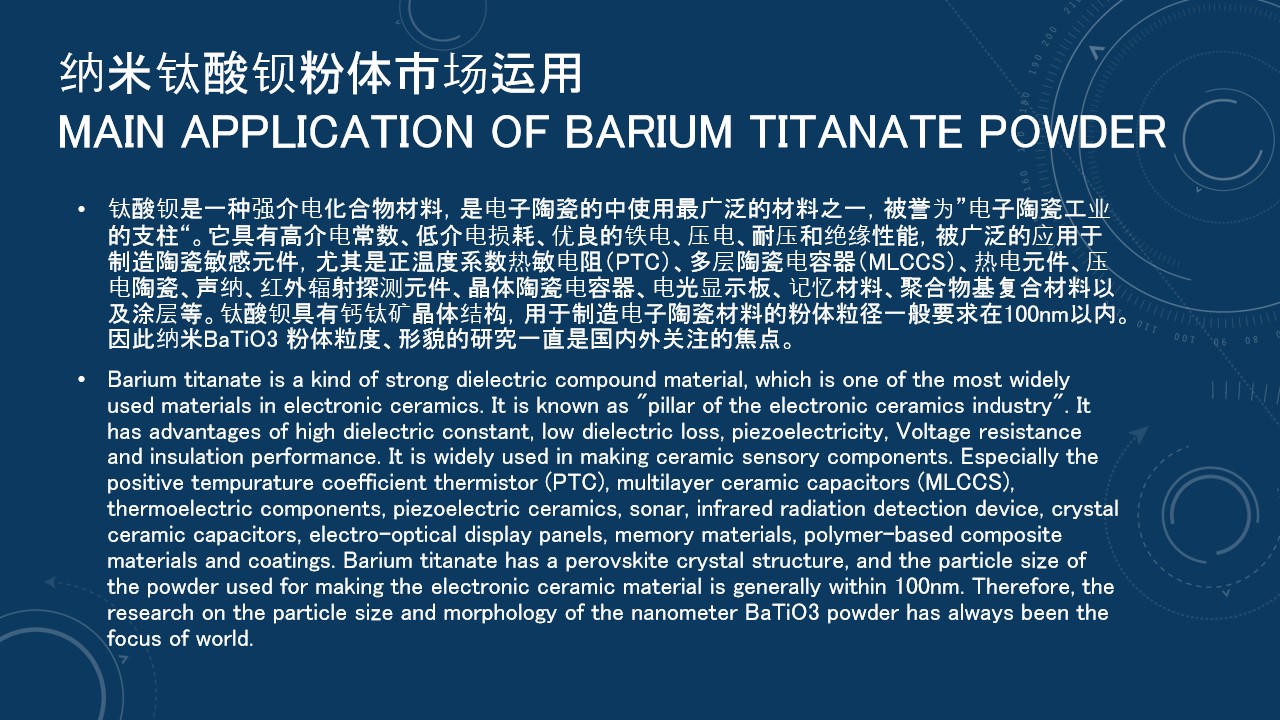 纳米钛酸钡粉体市场运用
MAIN APPLICATION OF BARIUM TITANATE POWDER

• 钛酸钡是一种强介电化合物材料，是电子陶瓷的中使用最广泛的材料之一，被誉为"电子陶瓷工业的支柱"。它具有高介电常数、低介电损耗、优良的铁电、压电、耐压和绝缘性能，被广泛的应用于制造陶瓷敏感元件，尤其是正温度系数热敏电阻(PTC)、多层陶瓷电容器(MLCCS)、热电元件、压电陶瓷、声纳、红外辐射探测元件、晶体陶瓷电容器、电光显示板、记忆材料、聚合物基复合材料以及涂层等。钛酸钡具有钙钛矿晶体结构，用于制造电子陶瓷材料的粉体粒径一般要求在100nm以内。因此纳米BaTiO3 粉体粒度、形貌的研究一直是国内外关注的焦点。

• Barium titanate is a kind of strong dielectric compound material, which is one of the most widely used materials in electronic ceramics. It is known as "pillar of the electronic ceramics industry". It has advantages of high dielectric constant, low dielectric loss, piezoelectricity, Voltage resistance and insulation performance. It is widely used in making ceramic sensory components. Especially the positive tempurature coefficient thermistor (PTC), multilayer ceramic capacitors (MLCCS), thermoelectric components, piezoelectric ceramics, sonar, infrared radiation detection device, crystal ceramic capacitors, electro-optical display panels, memory materials, polymer-based composite materials and coatings. Barium titanate has a perovskite crystal structure, and the particle size of the powder used for making the electronic ceramic material is generally within 100nm. Therefore, the research on the particle size and morphology of the nanometer BaTiO3 powder has always been the focus of world.